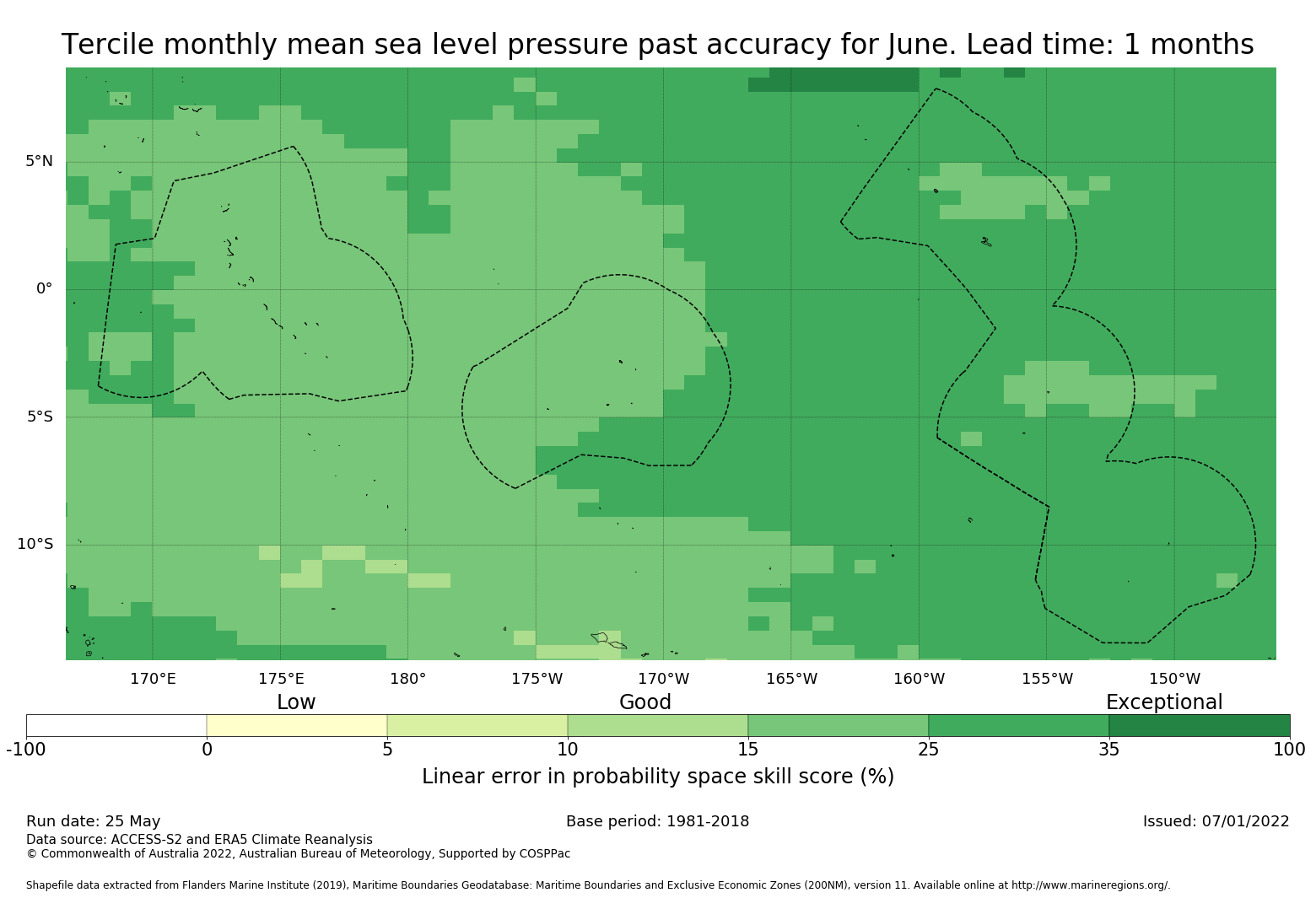 Tercile monthly mean sea level pressure past accuracy for June. Lead time: 1 months

5°N
0°
5°S
10°S

170°E 175°E 180° 175°W 170°W 165°W 160°W 155°W 150°W

Low Good Exceptional

-100 0 5 10 15 25 35 100

Linear error in probability space skill score (%)

Run date: 25 May
Base period: 1981-2018
Issued: 07/01/2022

Data source: ACCESS-S2 and ERA5 Climate Reanalysis
© Commonwealth of Australia 2022, Australian Bureau of Meteorology, Supported by COSPPac

Shapefile data extracted from Flanders Marine Institute (2019), Maritime Boundaries Geodatabase: Maritime Boundaries and Exclusive Economic Zones (200NM), version 11. Available online at http://www.marineregions.org/.